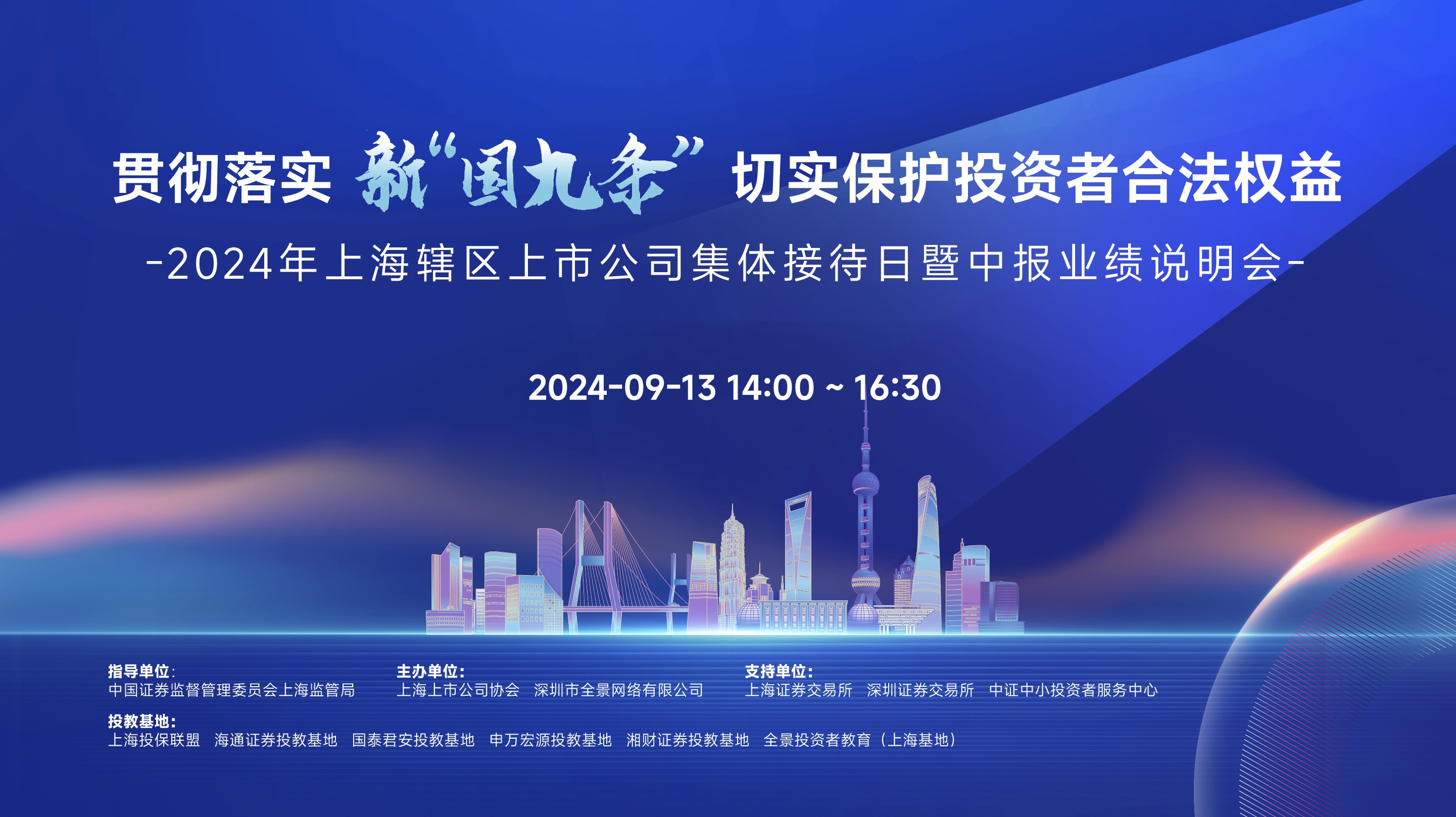 贯彻落实 新“国九条” 切实保护投资者合法权益

-2024年上海辖区上市公司集体接待日暨中报业绩说明会-

2024-09-13 14:00 ~ 16:30

指导单位:
中国证券监督管理委员会上海监管局

主办单位:
上海上市公司协会 深圳市全景网络有限公司

支持单位:
上海证券交易所 深圳证券交易所 中证中小投资者服务中心

投教基地:
上海投保联盟 海通证券投教基地 国泰君安投教基地 申万宏源投教基地 湘财证券投教基地 全景投资者教育（上海基地）